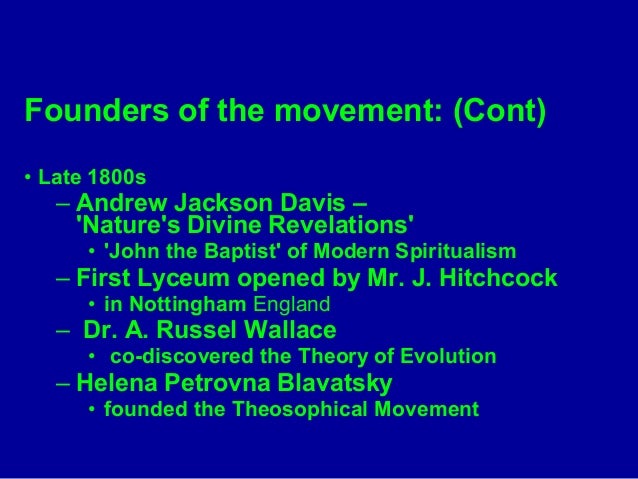 Founders of the movement: (Cont)

• Late 1800s
– Andrew Jackson Davis – 'Nature's Divine Revelations'
• 'John the Baptist' of Modern Spiritualism
– First Lyceum opened by Mr. J. Hitchcock
• in Nottingham England
– Dr. A. Russel Wallace
• co-discovered the Theory of Evolution
– Helena Petrovna Blavatsky
• founded the Theosophical Movement